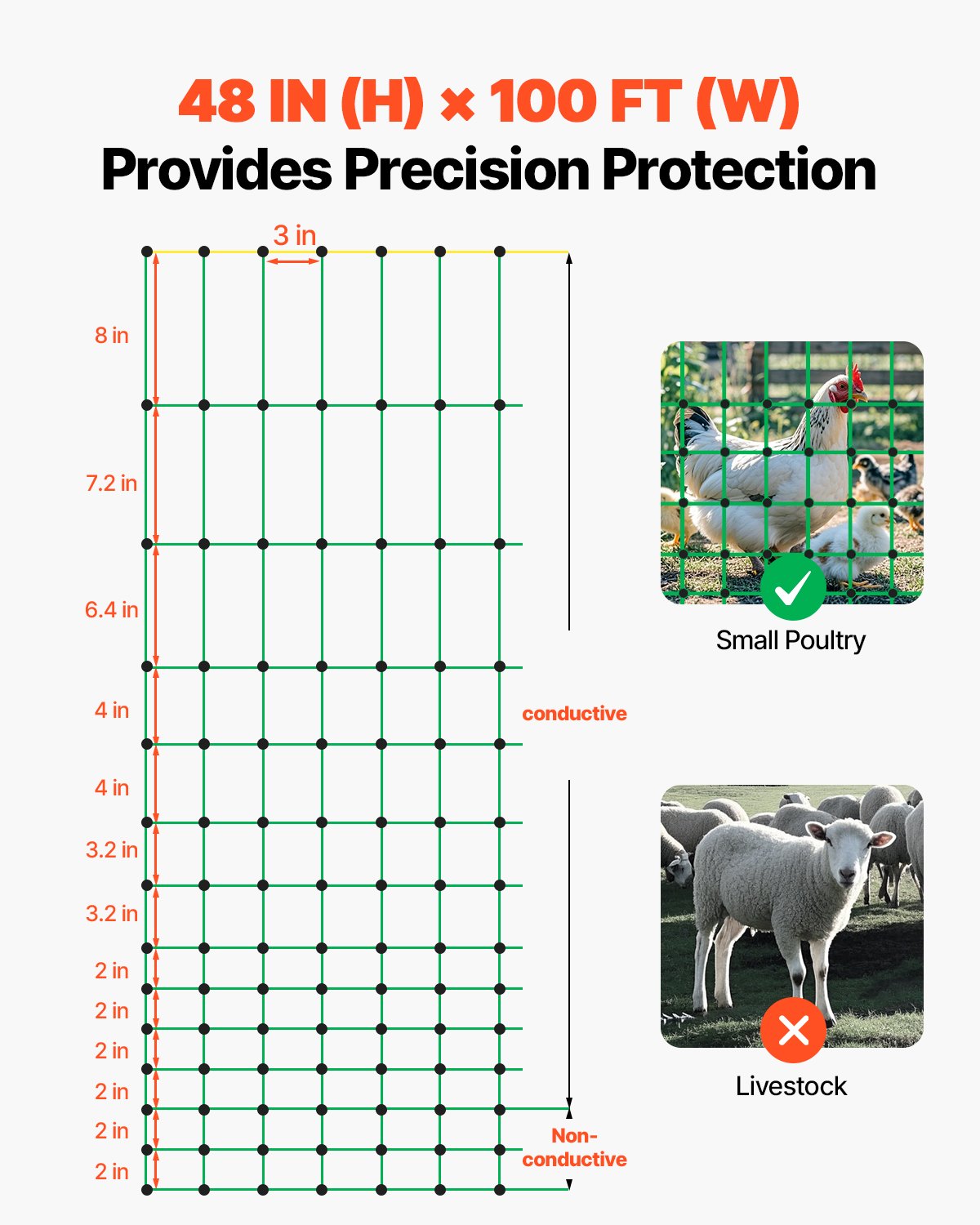 48 IN (H) × 100 FT (W)
Provides Precision Protection

3 in

8 in
7.2 in
6.4 in
4 in
4 in
3.2 in
3.2 in
2 in
2 in
2 in
2 in
2 in
2 in

conductive

Non-conductive

Small Poultry

Livestock